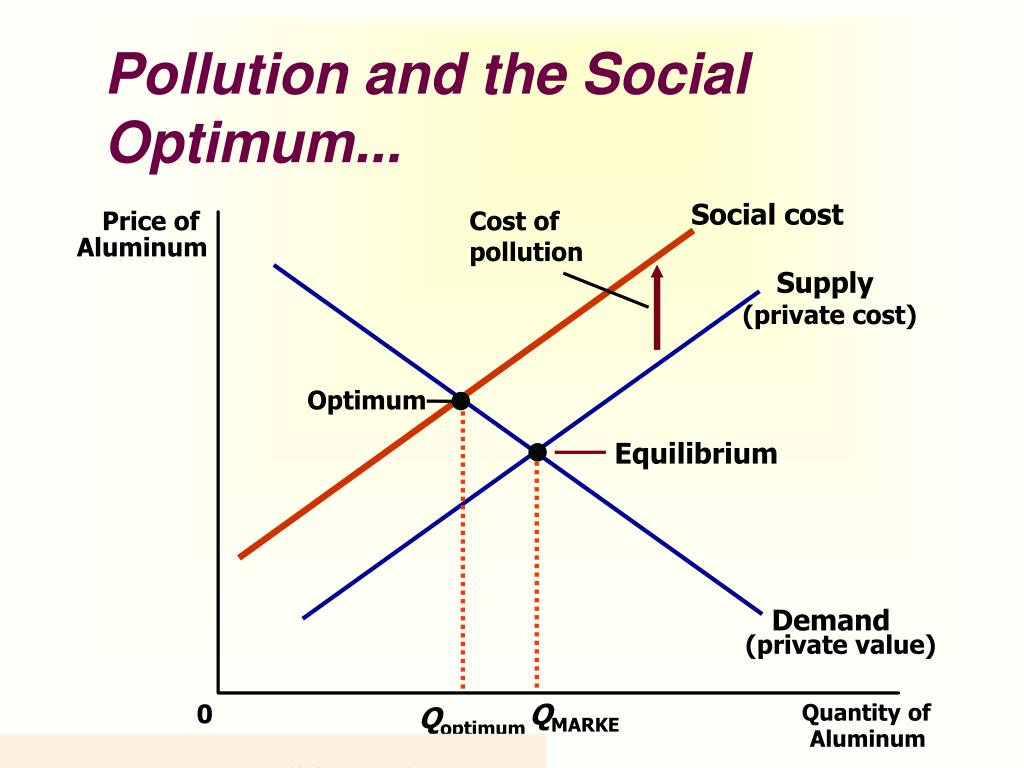 Pollution and the Social Optimum...

Price of Aluminum

Cost of pollution

Social cost

Supply (private cost)

Optimum

Equilibrium

Demand (private value)

0

$Q_{optimum}$ $Q_{MARKE}$

Quantity of Aluminum